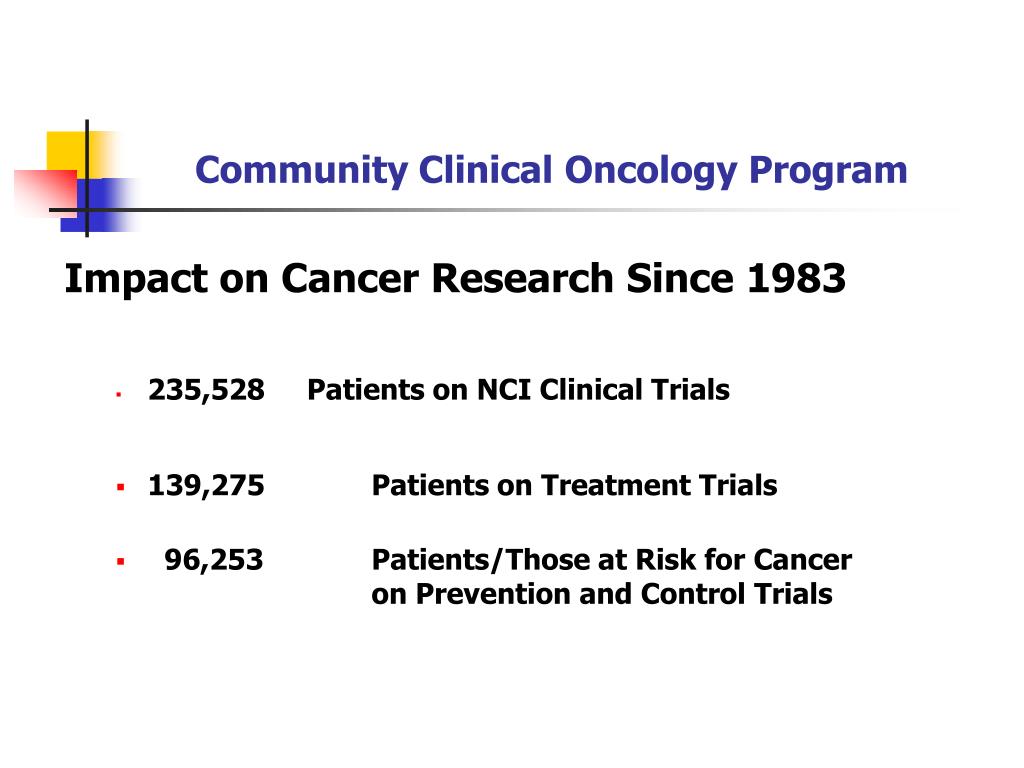 Community Clinical Oncology Program

Impact on Cancer Research Since 1983

▪ 235,528 Patients on NCI Clinical Trials

▪ 139,275 Patients on Treatment Trials

▪ 96,253 Patients/Those at Risk for Cancer on Prevention and Control Trials